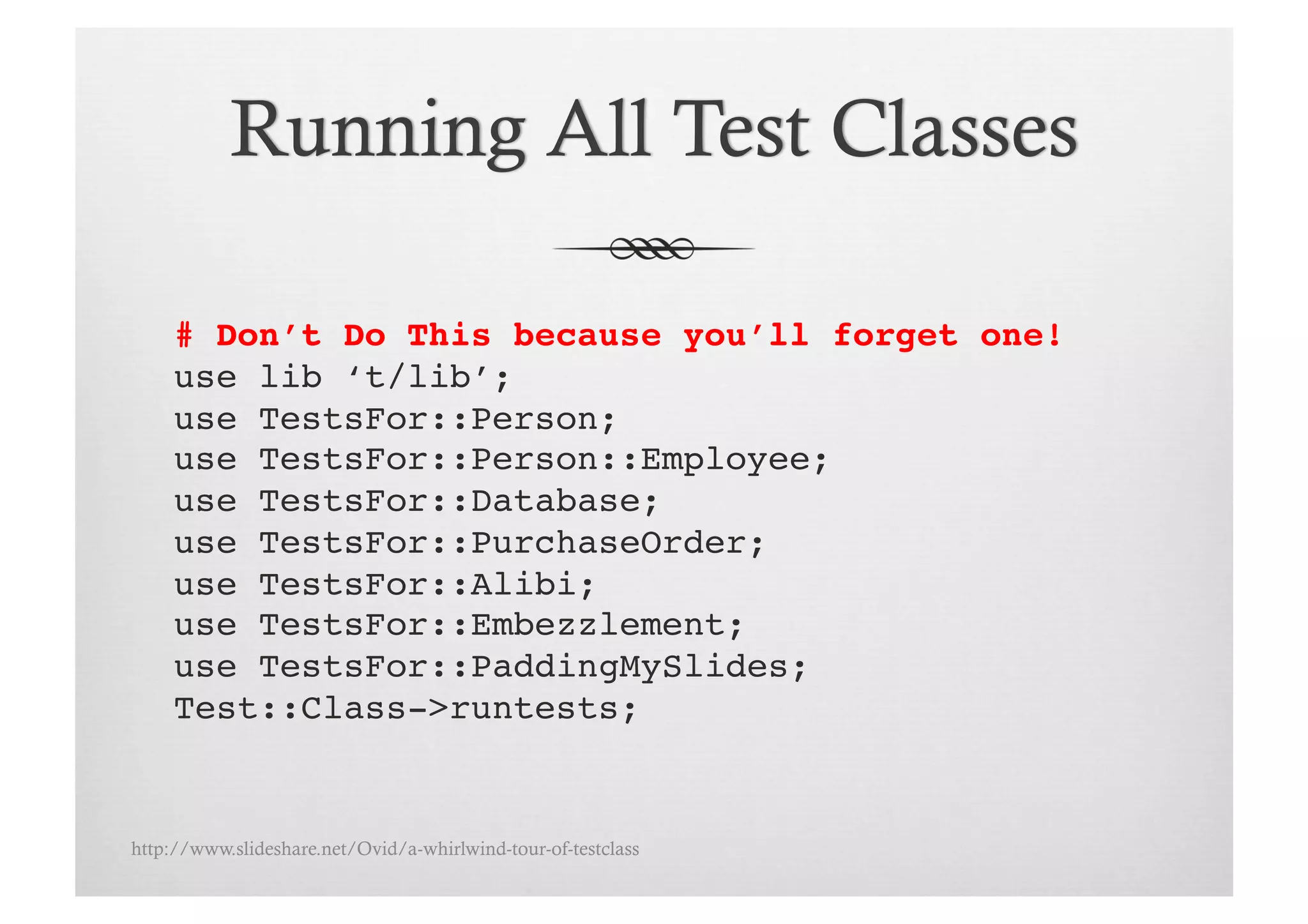 Running All Test Classes

# Don’t Do This because you’ll forget one!
use lib ‘t/lib’;
use TestsFor::Person;
use TestsFor::Person::Employee;
use TestsFor::Database;
use TestsFor::PurchaseOrder;
use TestsFor::Alibi;
use TestsFor::Embezzlement;
use TestsFor::PaddingMySlides;
Test::Class->runtests;

http://www.slideshare.net/Ovid/a-whirlwind-tour-of-testclass